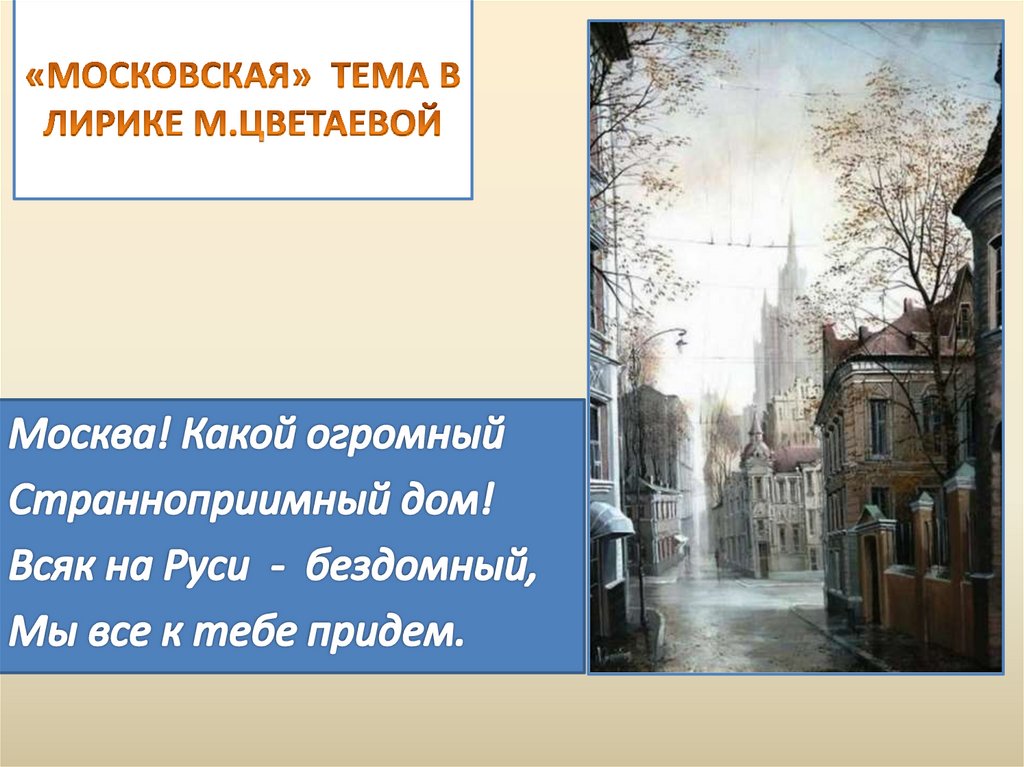 «МОСКОВСКАЯ» ТЕМА В ЛИРИКЕ М.ЦВЕТАЕВОЙ

Москва! Какой огромный
Странноприимный дом!
Всяк на Руси - бездомный,
Мы все к тебе придем.